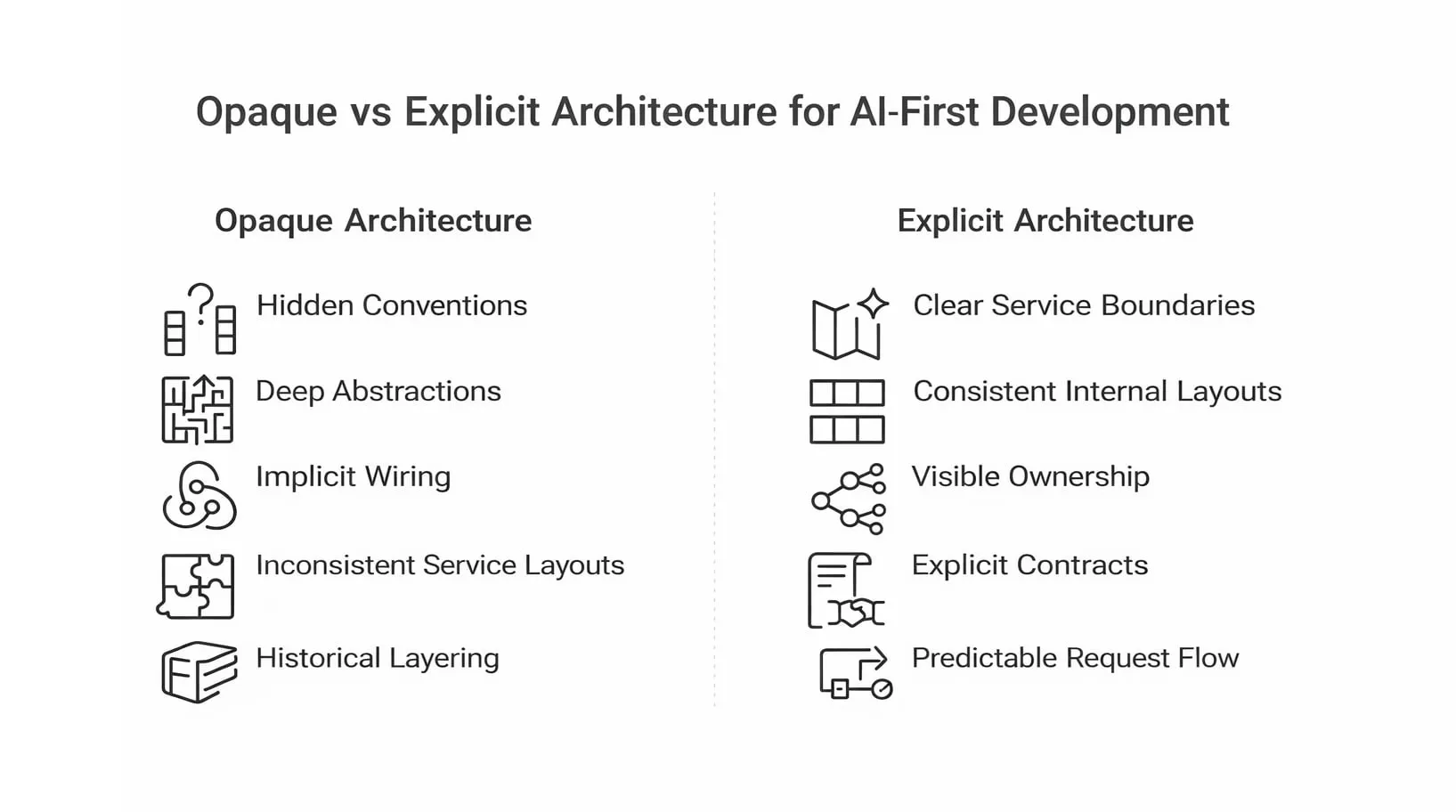 Opaque vs Explicit Architecture for AI-First Development

Opaque Architecture

Hidden Conventions

Deep Abstractions

Implicit Wiring

Inconsistent Service Layouts

Historical Layering

Explicit Architecture

Clear Service Boundaries

Consistent Internal Layouts

Visible Ownership

Explicit Contracts

Predictable Request Flow